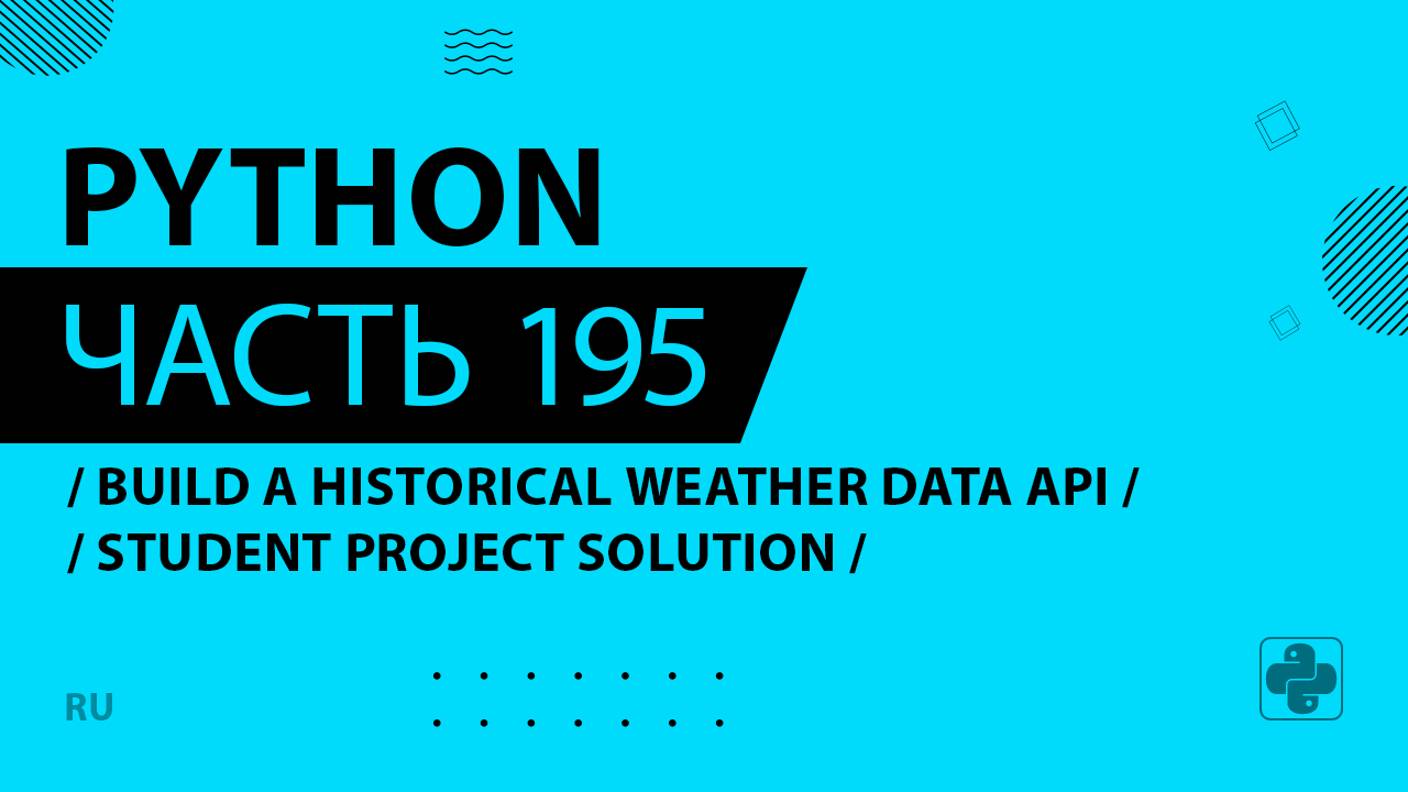 PYTHON
ЧАСТЬ 195
/ BUILD A HISTORICAL WEATHER DATA API /
/ STUDENT PROJECT SOLUTION /

RU